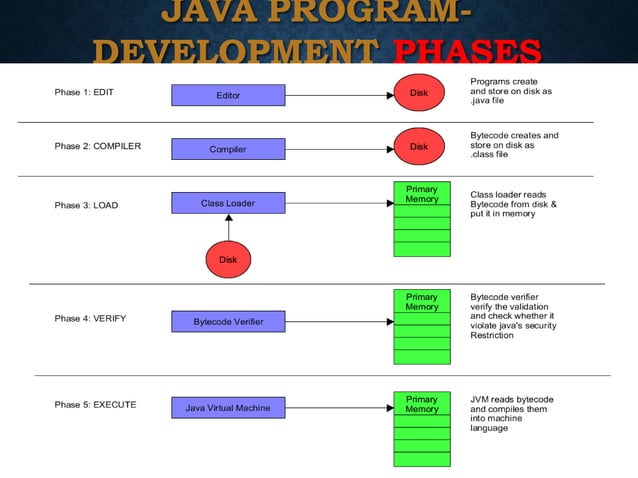 JAVA PROGRAM-DEVELOPMENT PHASES

Phase 1: EDIT

Editor

Disk

Programs create and store on disk as .java file

Phase 2: COMPILER

Compiler

Disk

Bytecode creates and store on disk as .class file

Phase 3: LOAD

Class Loader

Disk

Primary Memory

Class loader reads Bytecode from disk & put it in memory

Phase 4: VERIFY

Bytecode Verifier

Primary Memory

Bytecode verifier verify the validation and check whether it violate java's security Restriction

Phase 5: EXECUTE

Java Virtual Machine

Primary Memory

JVM reads bytecode and compiles them into machine language